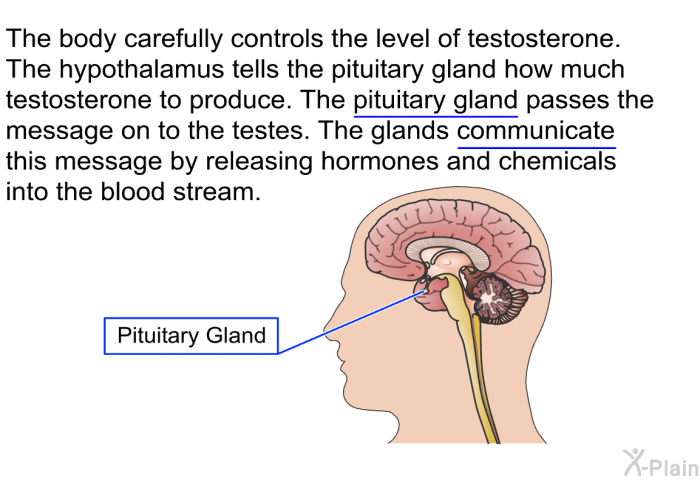 The body carefully controls the level of testosterone. The hypothalamus tells the pituitary gland how much testosterone to produce. The pituitary gland passes the message on to the testes. The glands communicate this message by releasing hormones and chemicals into the blood stream.

Pituitary Gland

X-Plain